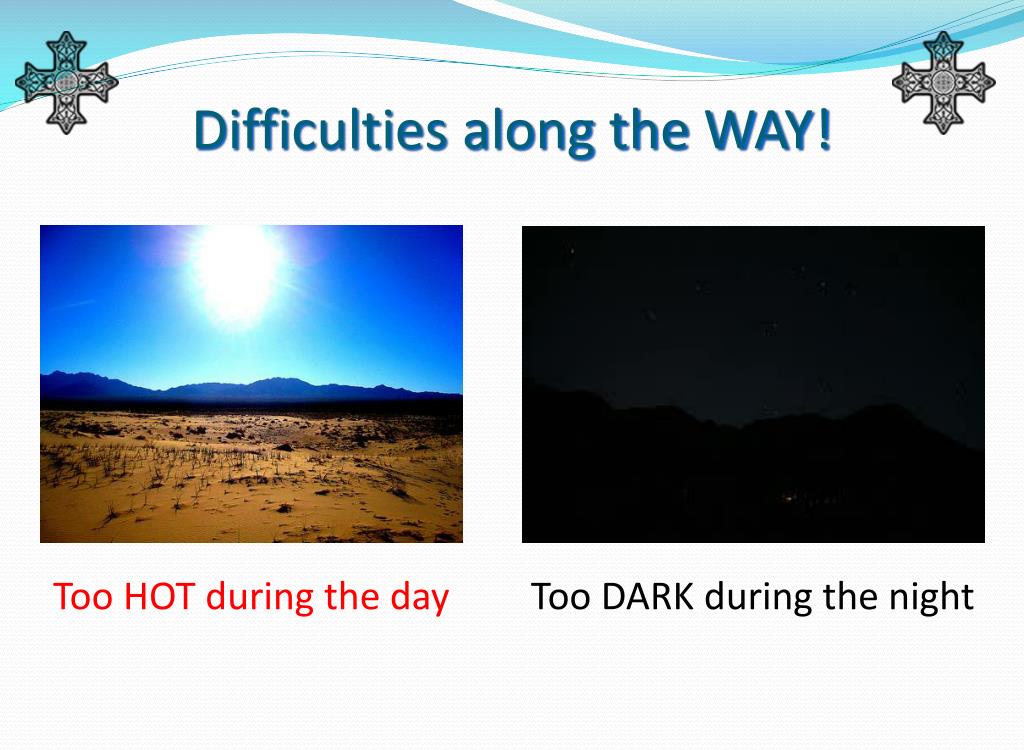 Difficulties along the WAY!

Too HOT during the day

Too DARK during the night